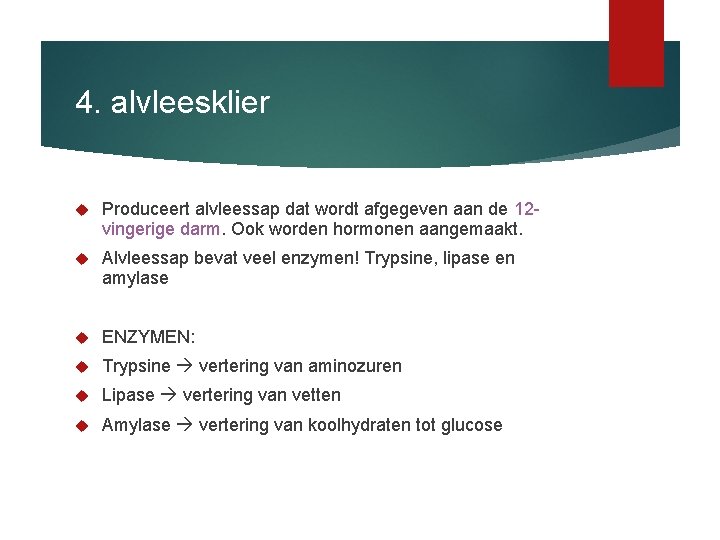 4. alvleesklier

Produceert alvleessap dat wordt afgegeven aan de 12-vingerige darm. Ook worden hormonen aangemaakt.

Alvleessap bevat veel enzymen! Trypsine, lipase en amylase

ENZYMEN:

Trypsine → vertering van aminozuren

Lipase → vertering van vetten

Amylase → vertering van koolhydraten tot glucose